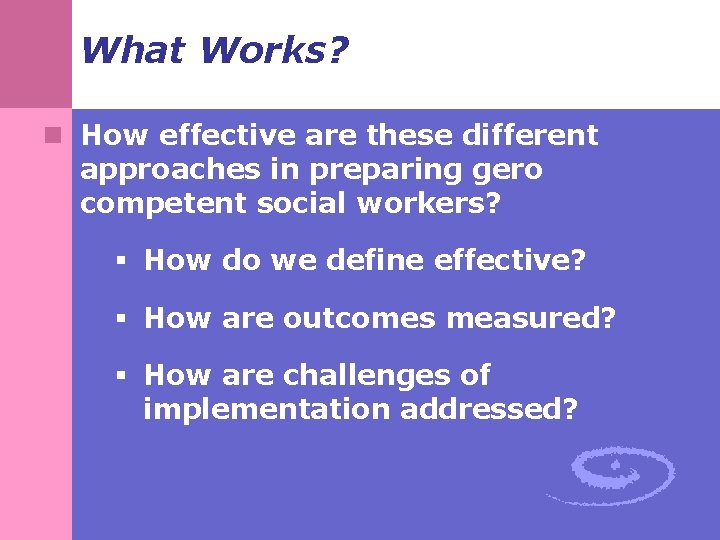 What Works?

How effective are these different approaches in preparing gero competent social workers?

How do we define effective?

How are outcomes measured?

How are challenges of implementation addressed?